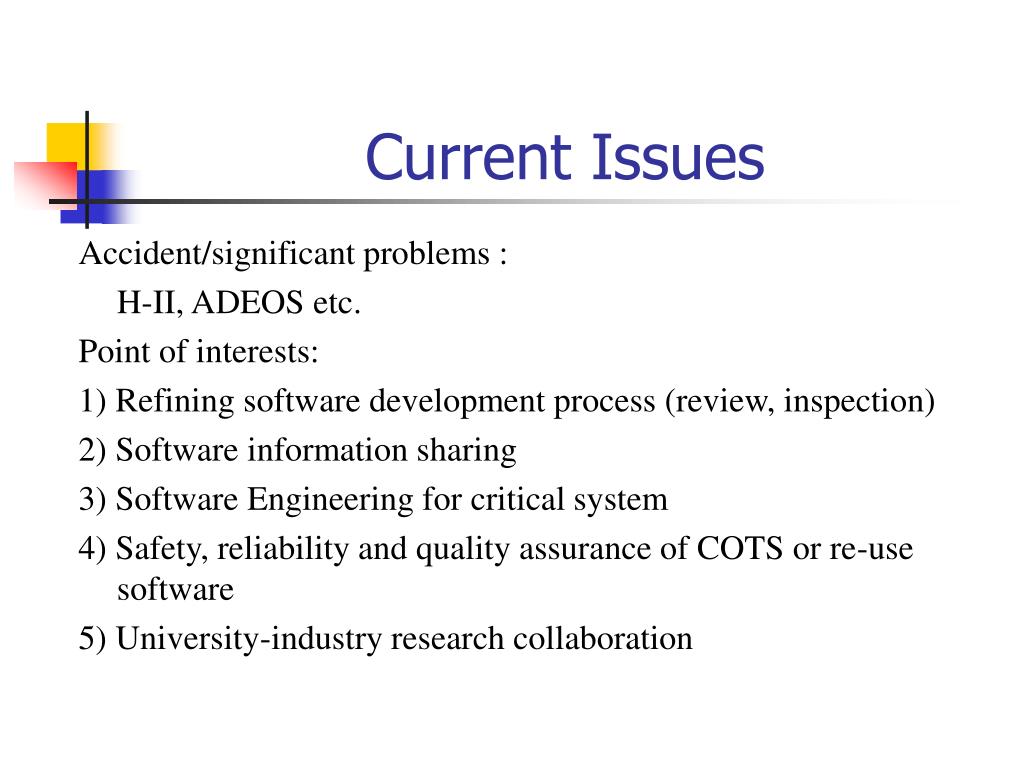 Current Issues

Accident/significant problems :

H-II, ADEOS etc.

Point of interests:

1) Refining software development process (review, inspection)

2) Software information sharing

3) Software Engineering for critical system

4) Safety, reliability and quality assurance of COTS or re-use software

5) University-industry research collaboration